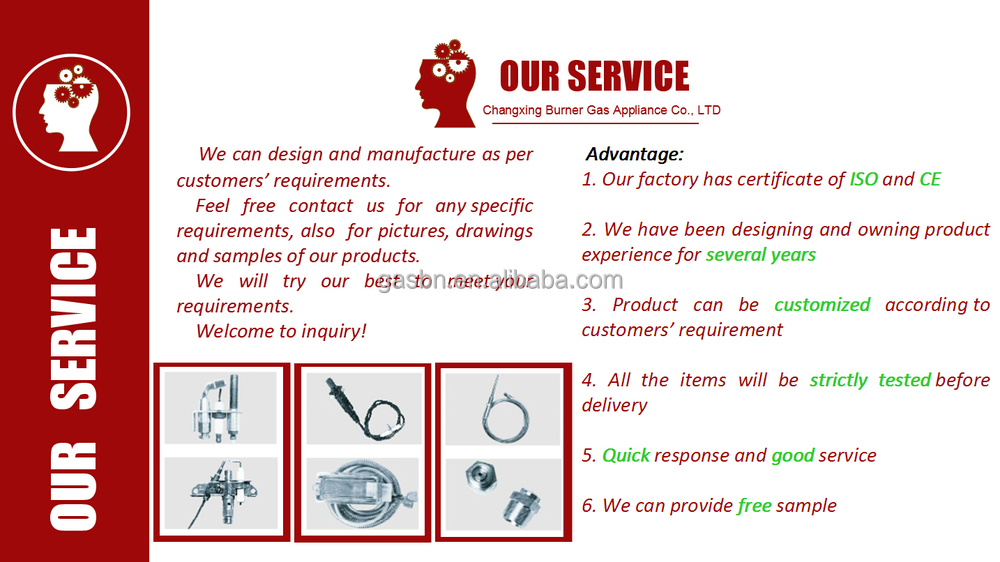 OUR SERVICE

OUR SERVICE
Changxing Burner Gas Appliance Co., LTD

We can design and manufacture as per customers' requirements.
Feel free contact us for any specific requirements, also for pictures, drawings and samples of our products.
We will try our best to meet your requirements.
Welcome to inquiry!

gasbn.en.alibaba.com

Advantage:
1. Our factory has certificate of ISO and CE

2. We have been designing and owning product experience for several years

3. Product can be customized according to customers' requirement

4. All the items will be strictly tested before delivery

5. Quick response and good service

6. We can provide free sample